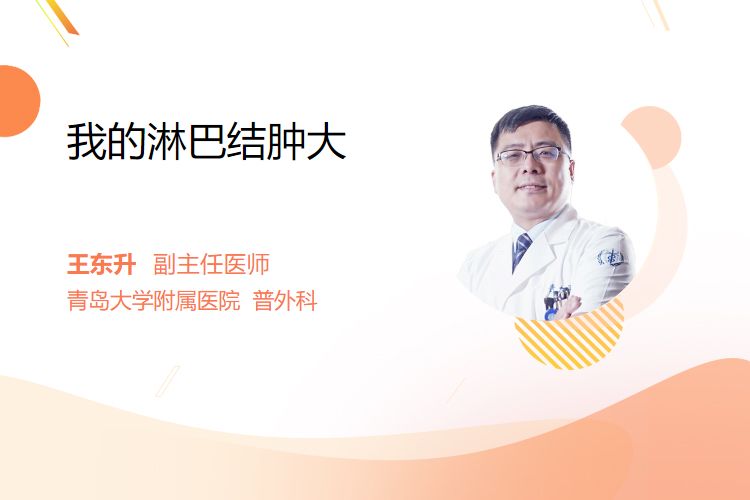 我的淋巴结肿大

王东升 副主任医师
青岛大学附属医院 普外科